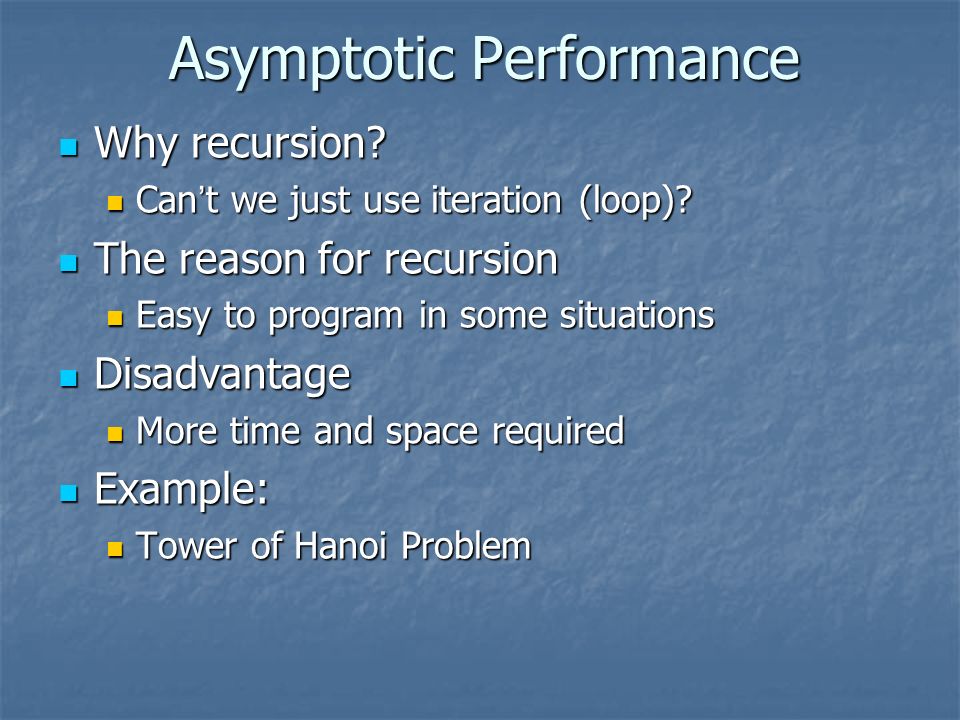 Asymptotic Performance

Why recursion?

Can’t we just use iteration (loop)?

The reason for recursion

Easy to program in some situations

Disadvantage

More time and space required

Example:

Tower of Hanoi Problem